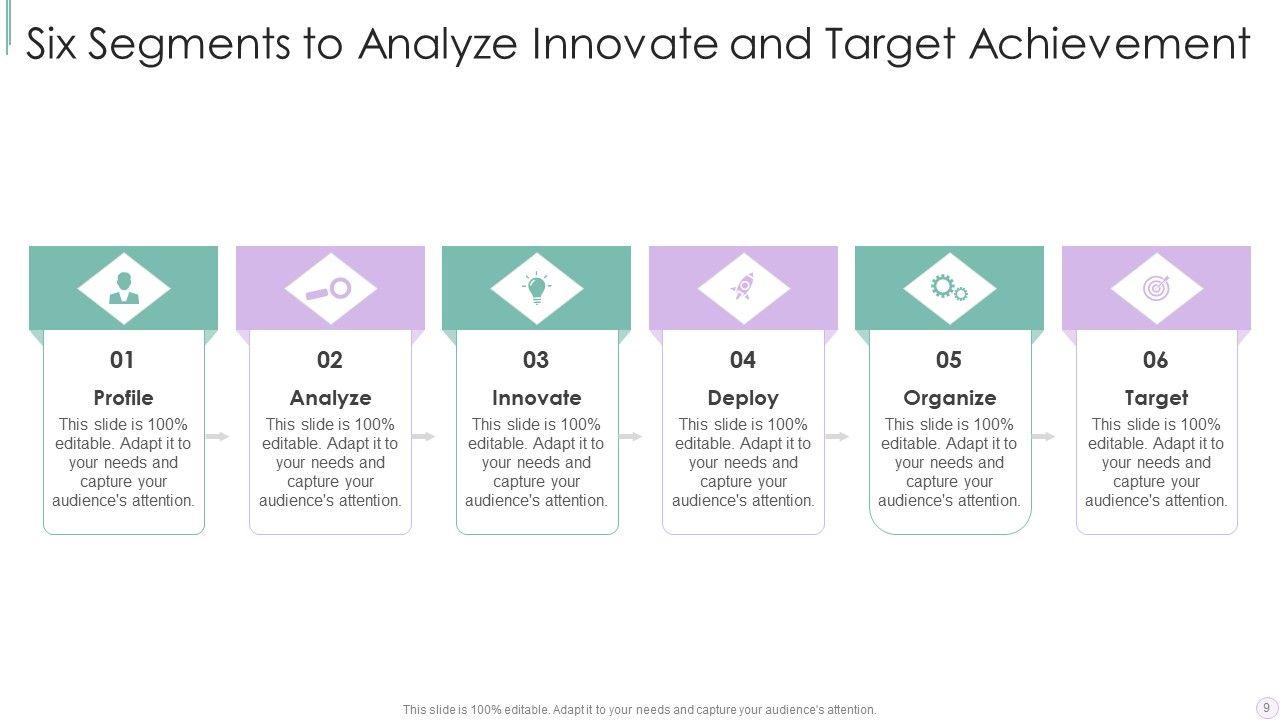 Six Segments to Analyze Innovate and Target Achievement

01
Profile
This slide is 100% editable. Adapt it to your needs and capture your audience's attention.

02
Analyze
This slide is 100% editable. Adapt it to your needs and capture your audience's attention.

03
Innovate
This slide is 100% editable. Adapt it to your needs and capture your audience's attention.

04
Deploy
This slide is 100% editable. Adapt it to your needs and capture your audience's attention.

05
Organize
This slide is 100% editable. Adapt it to your needs and capture your audience's attention.

06
Target
This slide is 100% editable. Adapt it to your needs and capture your audience's attention.

This slide is 100% editable. Adapt it to your needs and capture your audience's attention.

9